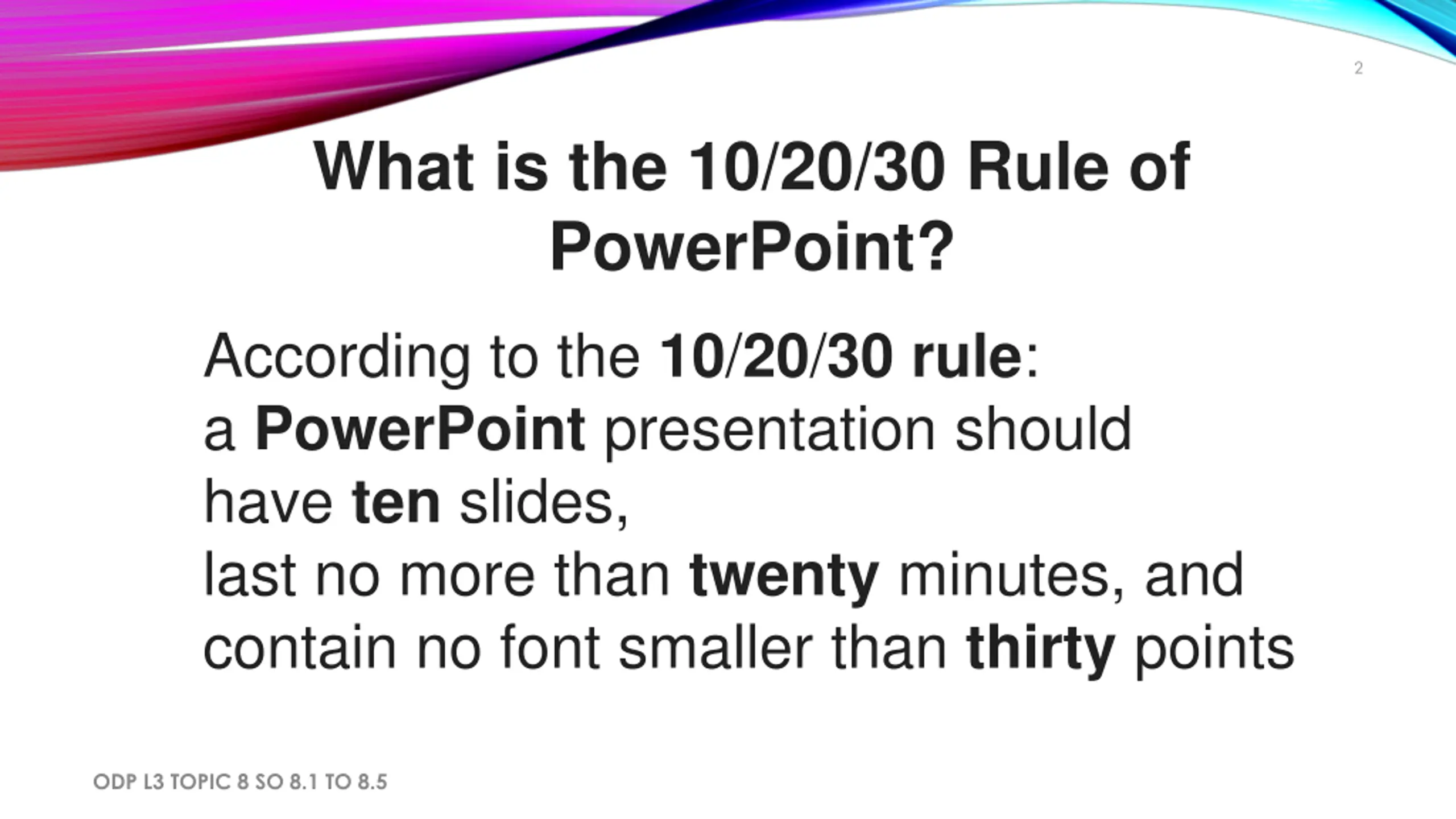 2

What is the 10/20/30 Rule of PowerPoint?

According to the 10/20/30 rule:
a PowerPoint presentation should have ten slides,
last no more than twenty minutes, and
contain no font smaller than thirty points

ODP L3 TOPIC 8 SO 8.1 TO 8.5